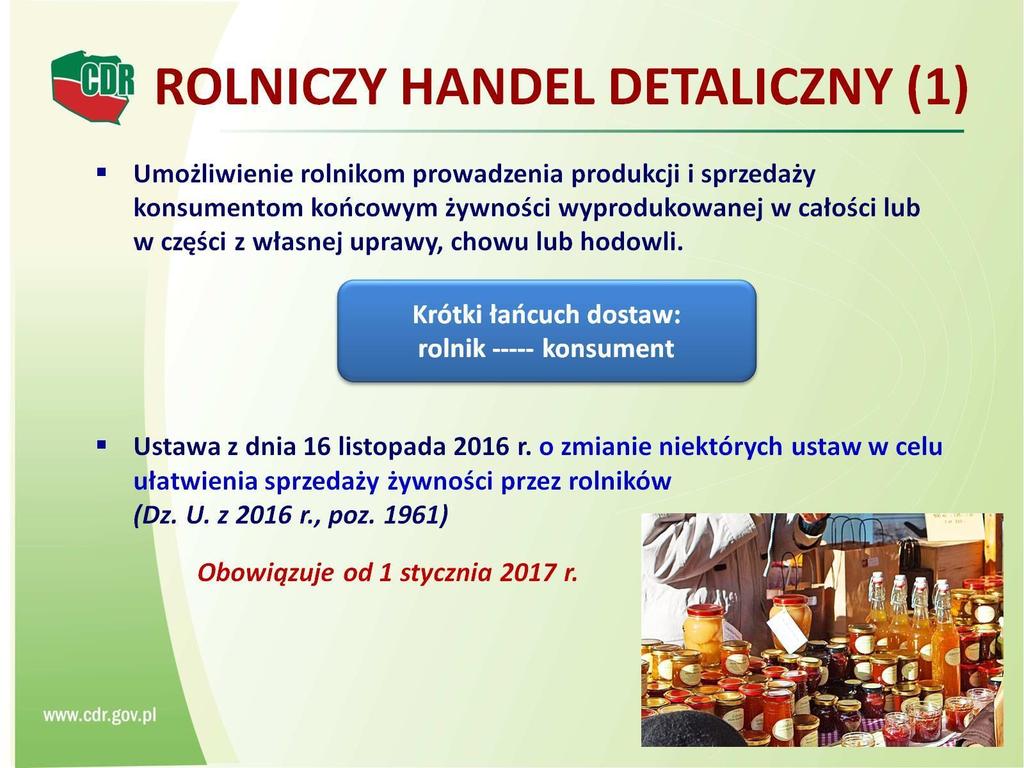 CDR

ROLNICZY HANDEL DETALICZNY (1)

▪ Umożliwienie rolnikom prowadzenia produkcji i sprzedaży konsumentom końcowym żywności wyprodukowanej w całości lub w części z własnej uprawy, chowu lub hodowli.

Krótki łańcuch dostaw:
rolnik ----- konsument

▪ Ustawa z dnia 16 listopada 2016 r. o zmianie niektórych ustaw w celu ułatwienia sprzedaży żywności przez rolników
(Dz. U. z 2016 r., poz. 1961)

Obowiązuje od 1 stycznia 2017 r.

www.cdr.gov.pl